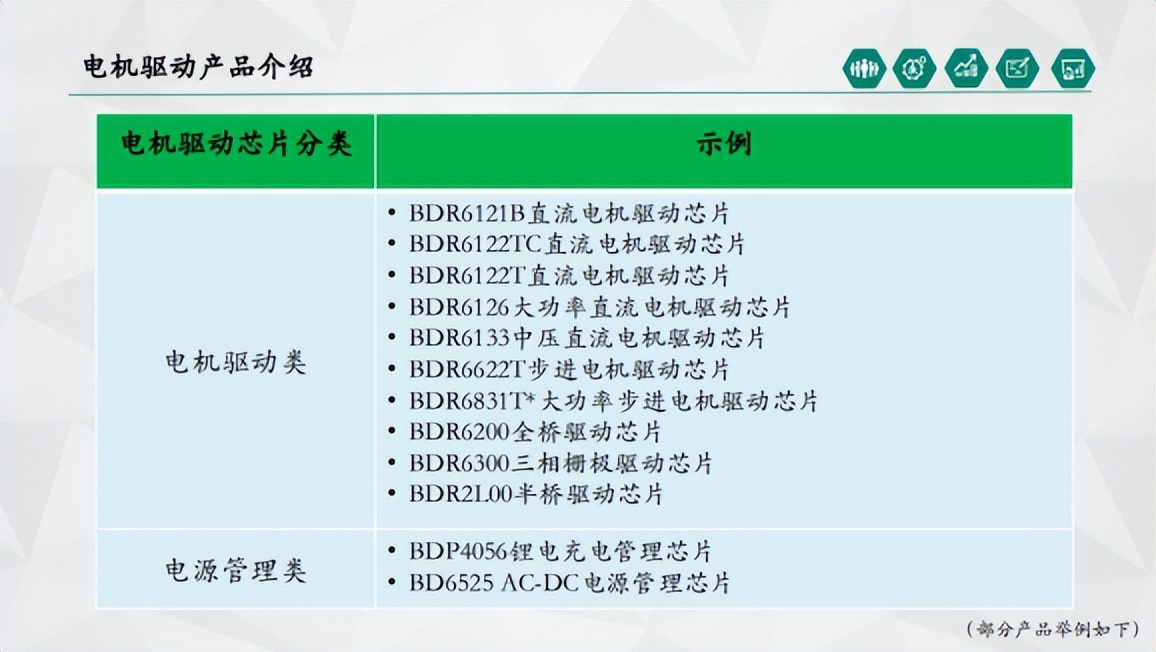 电机驱动产品介绍

| 电机驱动芯片分类 | 示例 |
|---|---|
| 电机驱动类 | • BDR6121B直流电机驱动芯片<br>• BDR6122TC直流电机驱动芯片<br>• BDR6122T直流电机驱动芯片<br>• BDR6126大功率直流电机驱动芯片<br>• BDR6133中压直流电机驱动芯片<br>• BDR6622T步进电机驱动芯片<br>• BDR6831T*大功率步进电机驱动芯片<br>• BDR6200全桥驱动芯片<br>• BDR6300三相栅极驱动芯片<br>• BDR2L00半桥驱动芯片 |
| 电源管理类 | • BDP4056锂电充电管理芯片<br>• BD6525 AC-DC电源管理芯片 |

（部分产品举例如下）